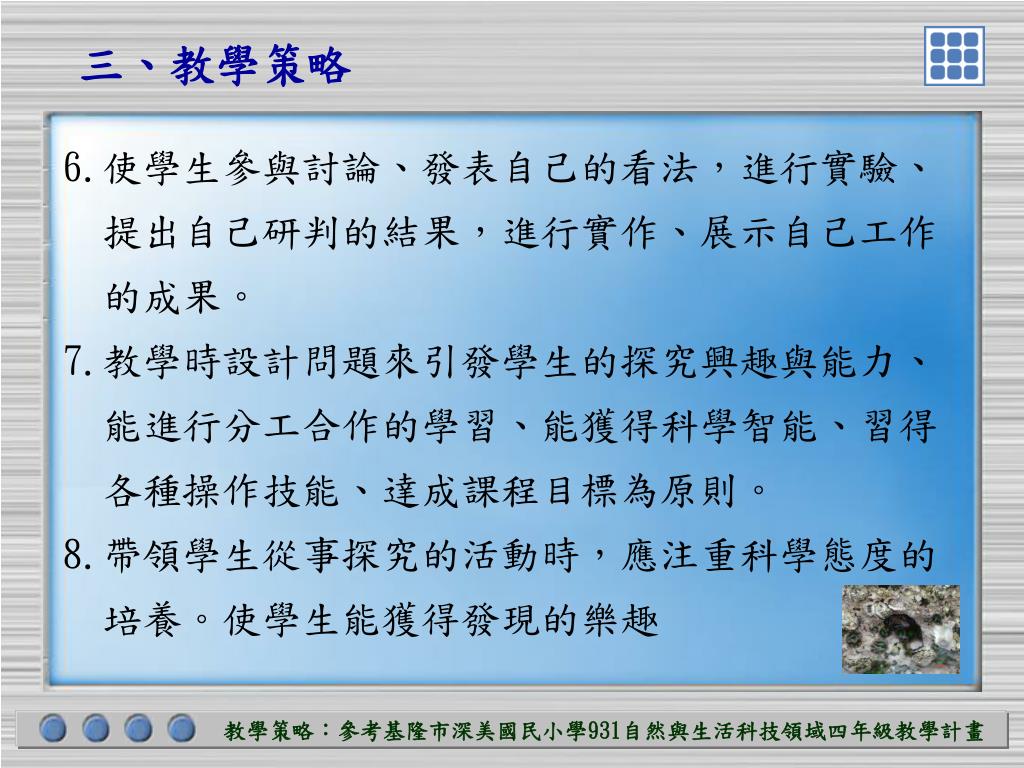 三、教學策略

6. 使學生參與討論、發表自己的看法，進行實驗、提出自己研判的結果，進行實作、展示自己工作的成果。

7. 教學時設計問題來引發學生的探究興趣與能力、能進行分工合作的學習、能獲得科學智能、習得各種操作技能、達成課程目標為原則。

8. 帶領學生從事探究的活動時，應注重科學態度的培養。使學生能獲得發現的樂趣

教學策略：參考基隆市深美國民小學931自然與生活科技領域四年級教學計畫